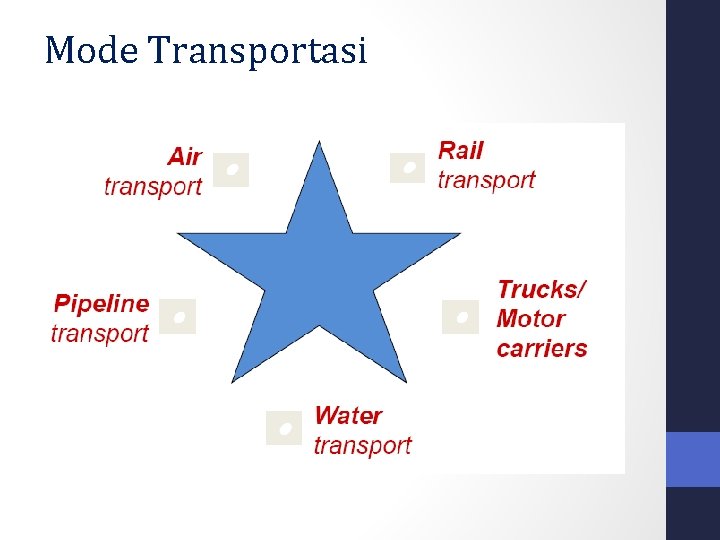 Mode Transportasi

Air transport

Rail transport

Pipeline transport

Trucks/ Motor carriers

Water transport